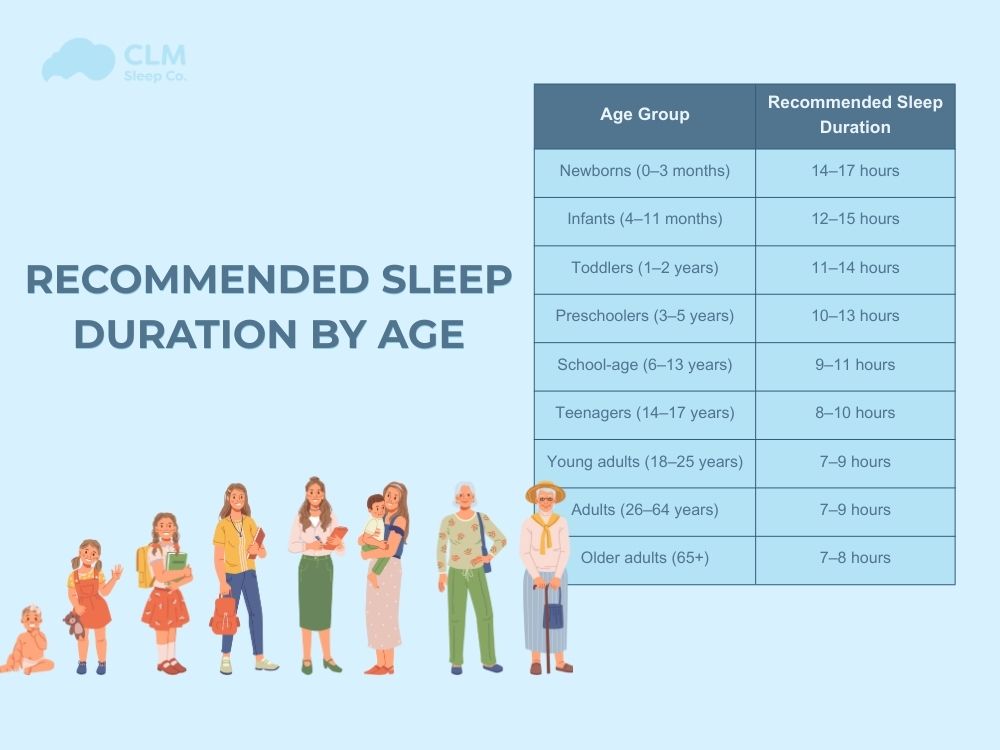 CLM
Sleep Co.

RECOMMENDED SLEEP DURATION BY AGE

| Age Group | Recommended Sleep Duration |
|---|---|
| Newborns (0–3 months) | 14–17 hours |
| Infants (4–11 months) | 12–15 hours |
| Toddlers (1–2 years) | 11–14 hours |
| Preschoolers (3–5 years) | 10–13 hours |
| School-age (6–13 years) | 9–11 hours |
| Teenagers (14–17 years) | 8–10 hours |
| Young adults (18–25 years) | 7–9 hours |
| Adults (26–64 years) | 7–9 hours |
| Older adults (65+) | 7–8 hours |